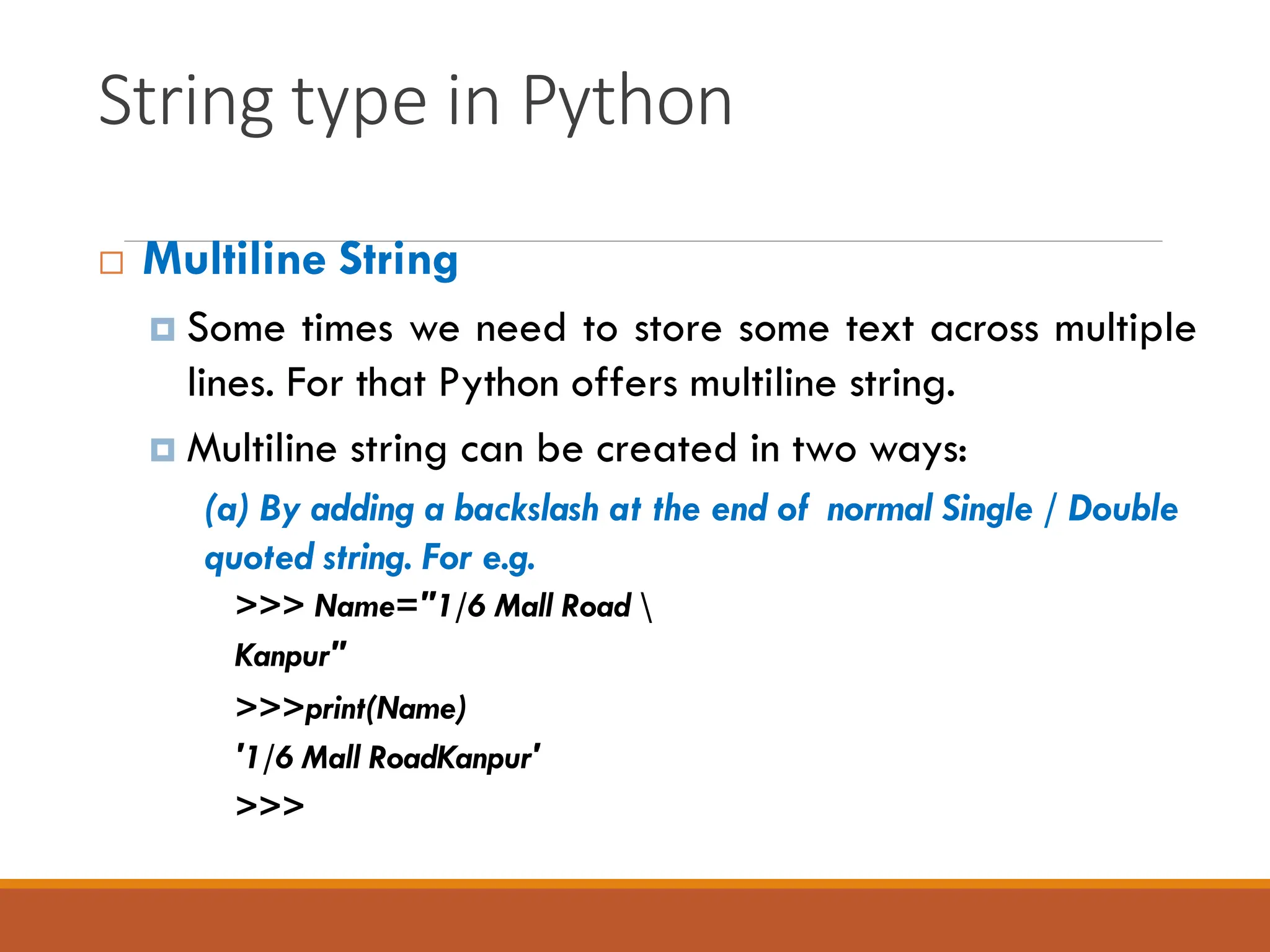 String type in Python

Multiline String

Some times we need to store some text across multiple lines. For that Python offers multiline string.

Multiline string can be created in two ways:

(a) By adding a backslash at the end of normal Single / Double quoted string. For e.g.

>>> Name="1/6 Mall Road \
Kanpur"
>>>print(Name)
'1/6 Mall RoadKanpur'
>>>